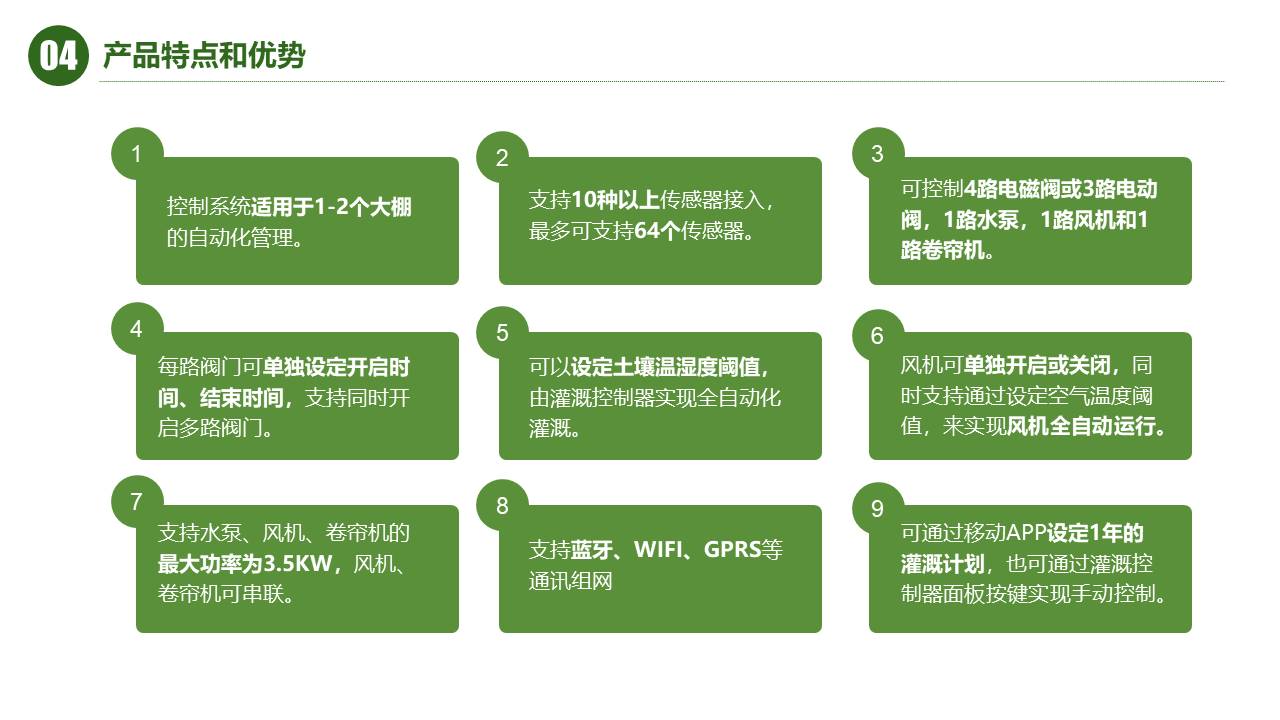 04 产品特点和优势

1
控制系统适用于1-2个大棚的自动化管理。

2
支持10种以上传感器接入，最多可支持64个传感器。

3
可控制4路电磁阀或3路电动阀，1路水泵，1路风机和1路卷帘机。

4
每路阀门可单独设定开启时间、结束时间，支持同时开启多路阀门。

5
可以设定土壤温湿度阈值，由灌溉控制器实现全自动化灌溉。

6
风机可单独开启或关闭，同时支持通过设定空气温度阈值，来实现风机全自动运行。

7
支持水泵、风机、卷帘机的最大功率为3.5KW，风机、卷帘机可串联。

8
支持蓝牙、WIFI、GPRS等通讯组网

9
可通过移动APP设定1年的灌溉计划，也可通过灌溉控制器面板按键实现手动控制。